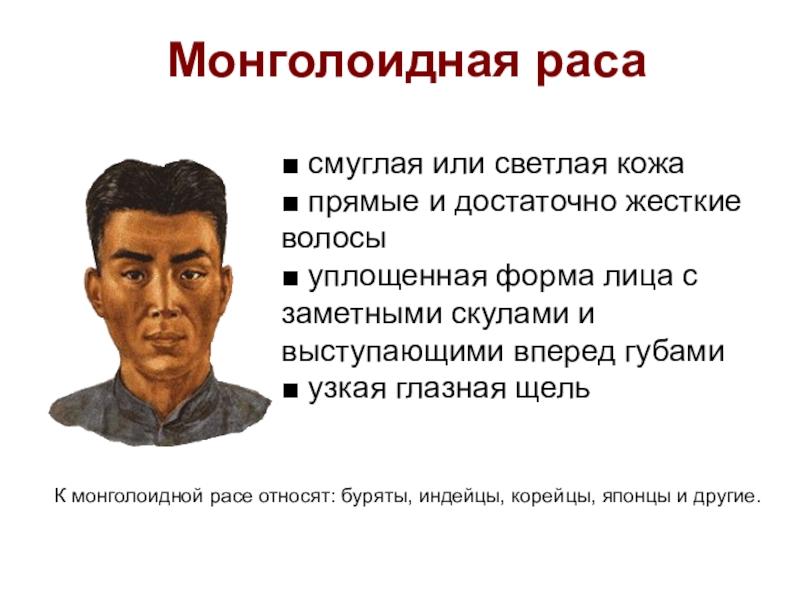 Монголоидная раса

■ смуглая или светлая кожа
■ прямые и достаточно жесткие волосы
■ уплощенная форма лица с заметными скулами и выступающими вперед губами
■ узкая глазная щель

К монголоидной расе относят: буряты, индейцы, корейцы, японцы и другие.